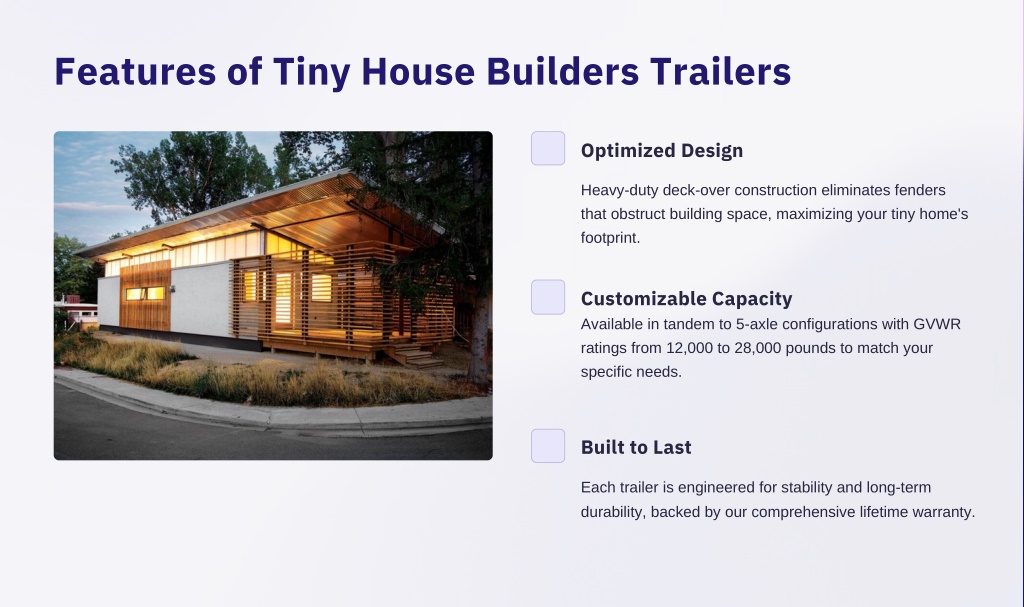 Features of Tiny House Builders Trailers

Optimized Design

Heavy-duty deck-over construction eliminates fenders that obstruct building space, maximizing your tiny home's footprint.

Customizable Capacity

Available in tandem to 5-axle configurations with GVWR ratings from 12,000 to 28,000 pounds to match your specific needs.

Built to Last

Each trailer is engineered for stability and long-term durability, backed by our comprehensive lifetime warranty.